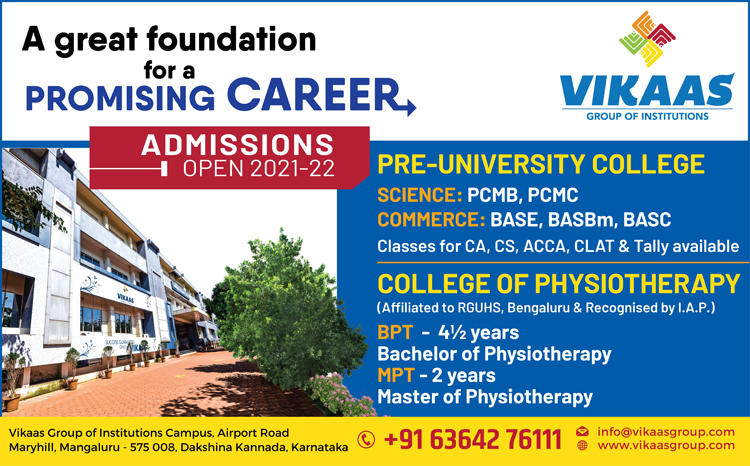 A great foundation for a PROMISING CAREER

VIKAAS
GROUP OF INSTITUTIONS

ADMISSIONS OPEN 2021-22

VIKAAS

PRE-UNIVERSITY COLLEGE
SCIENCE: PCMB, PCMC
COMMERCE: BASE, BASBm, BASC
Classes for CA, CS, ACCA, CLAT & Tally available

COLLEGE OF PHYSIOTHERAPY
(Affiliated to RGUHS, Bengaluru & Recognised by I.A.P.)
BPT - 4½ years
Bachelor of Physiotherapy
MPT - 2 years
Master of Physiotherapy

Vikaas Group of Institutions Campus, Airport Road
Maryhill, Mangaluru - 575 008, Dakshina Kannada, Karnataka
+91 63642 76111
info@vikaasgroup.com
www.vikaasgroup.com